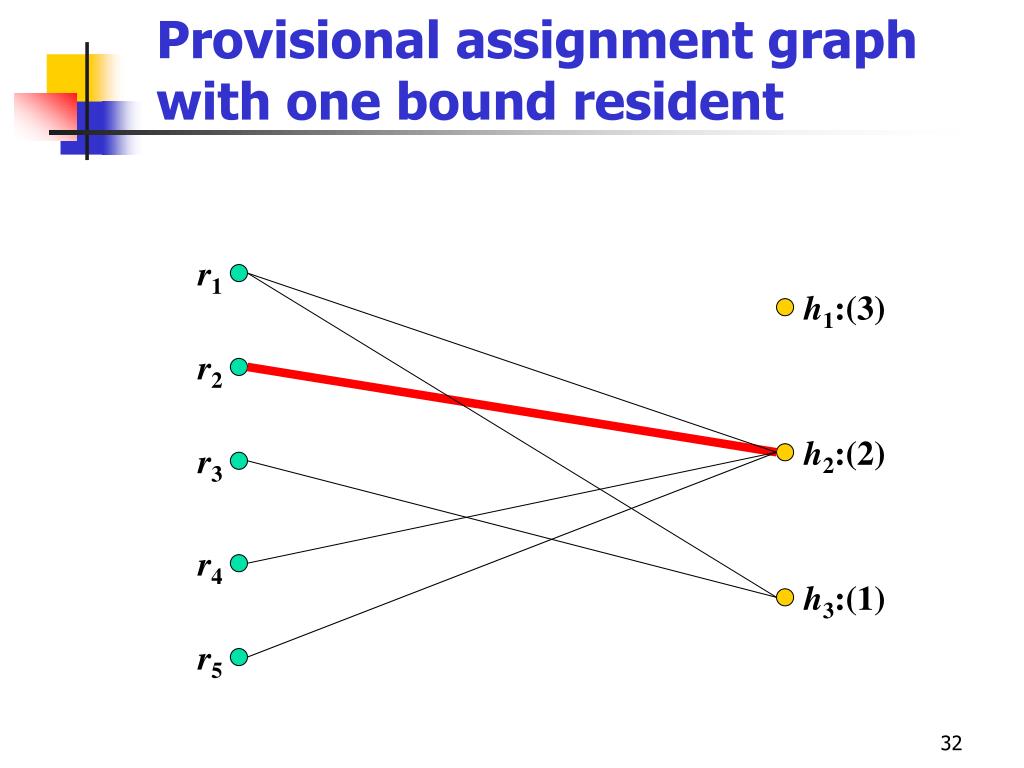 Provisional assignment graph with one bound resident

$r_1$

$r_2$

$r_3$

$r_4$

$r_5$

$h_1$:(3)

$h_2$:(2)

$h_3$:(1)

32